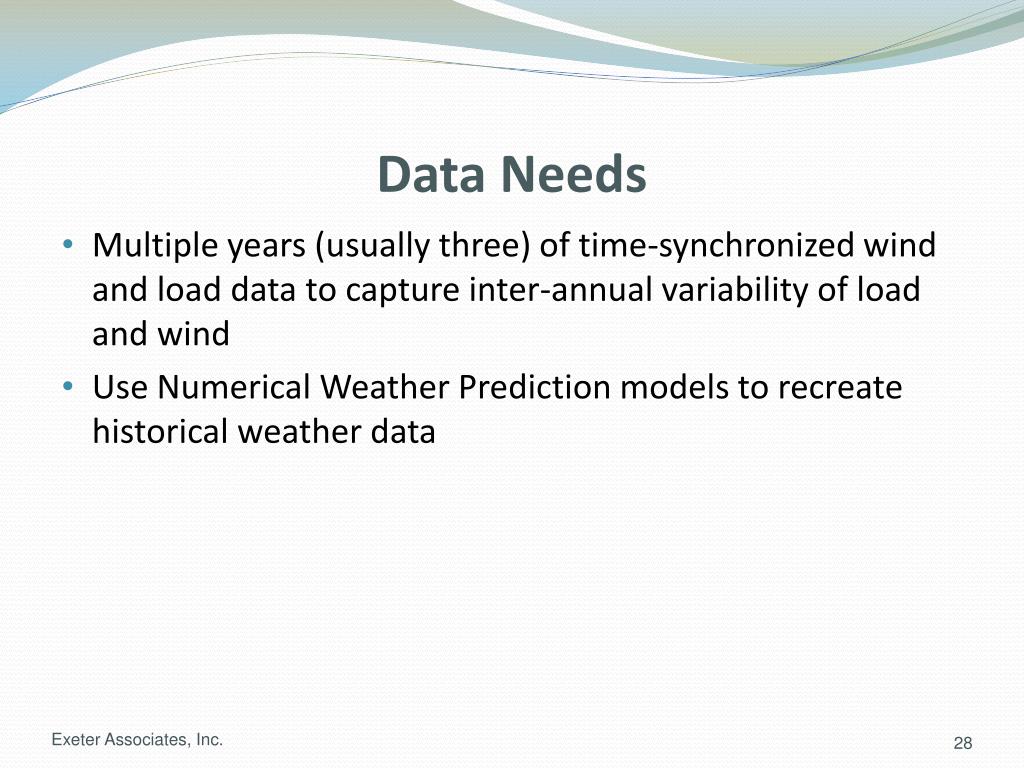 Data Needs

• Multiple years (usually three) of time-synchronized wind and load data to capture inter-annual variability of load and wind
• Use Numerical Weather Prediction models to recreate historical weather data

Exeter Associates, Inc.

28